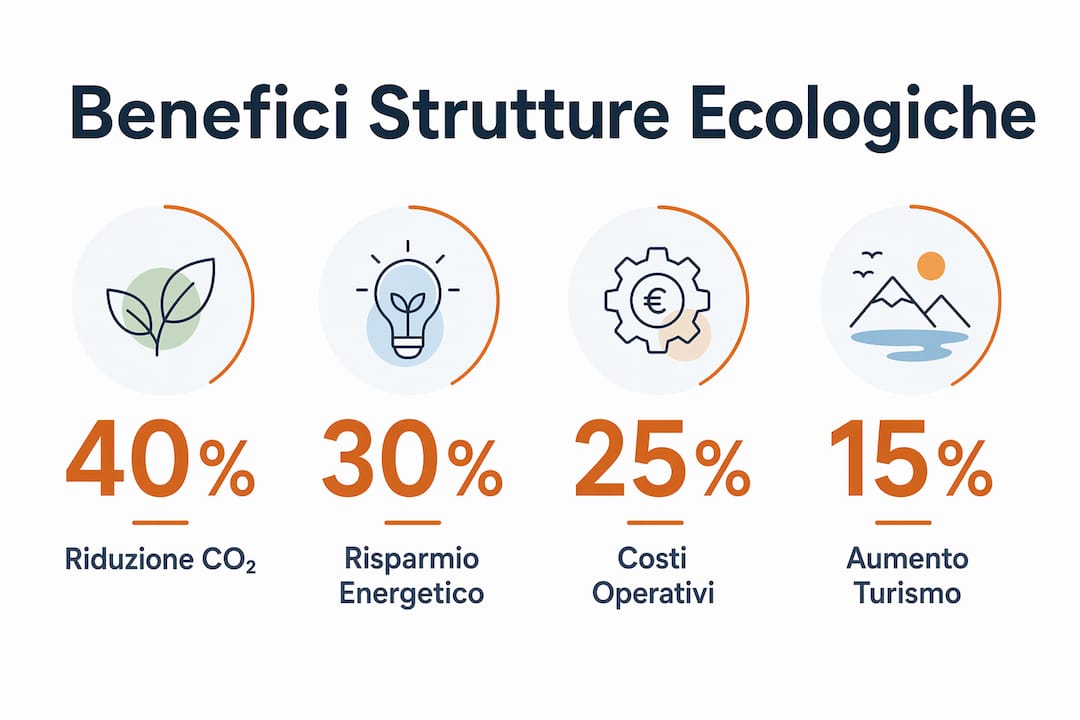 Benefici Strutture Ecologiche

€

40%

Riduzione $CO_2$

30%

Risparmio Energetico

25%

Costi Operativi

15%

Aumento Turismo